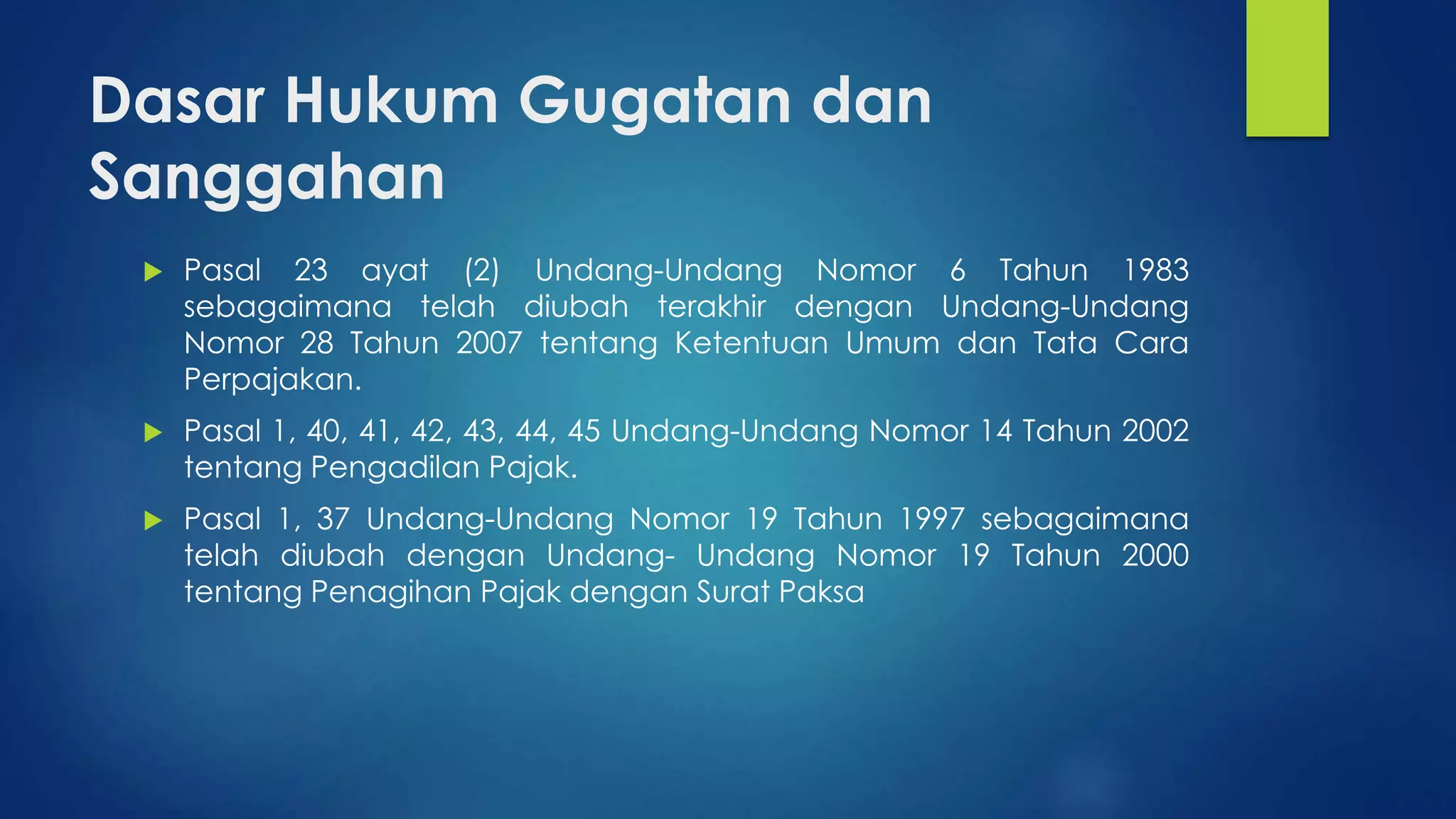 Dasar Hukum Gugatan dan Sanggahan

Pasal 23 ayat (2) Undang-Undang Nomor 6 Tahun 1983 sebagaimana telah diubah terakhir dengan Undang-Undang Nomor 28 Tahun 2007 tentang Ketentuan Umum dan Tata Cara Perpajakan.

Pasal 1, 40, 41, 42, 43, 44, 45 Undang-Undang Nomor 14 Tahun 2002 tentang Pengadilan Pajak.

Pasal 1, 37 Undang-Undang Nomor 19 Tahun 1997 sebagaimana telah diubah dengan Undang- Undang Nomor 19 Tahun 2000 tentang Penagihan Pajak dengan Surat Paksa